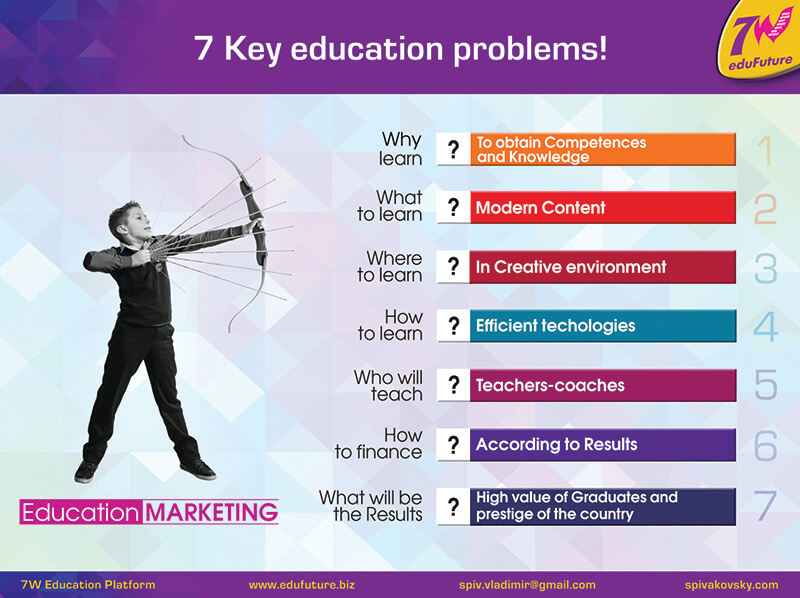 7 Key education problems!

7W eduFuture

Why learn ? To obtain Competences and Knowledge 1

What to learn ? Modern Content 2

Where to learn ? In Creative environment 3

How to learn ? Efficient techologies 4

Who will teach ? Teachers-coaches 5

How to finance ? According to Results 6

What will be the Results ? High value of Graduates and prestige of the country 7

Education MARKETING

7W Education Platform www.edufuture.biz spiv.vladimir@gmail.com spivakovsky.com